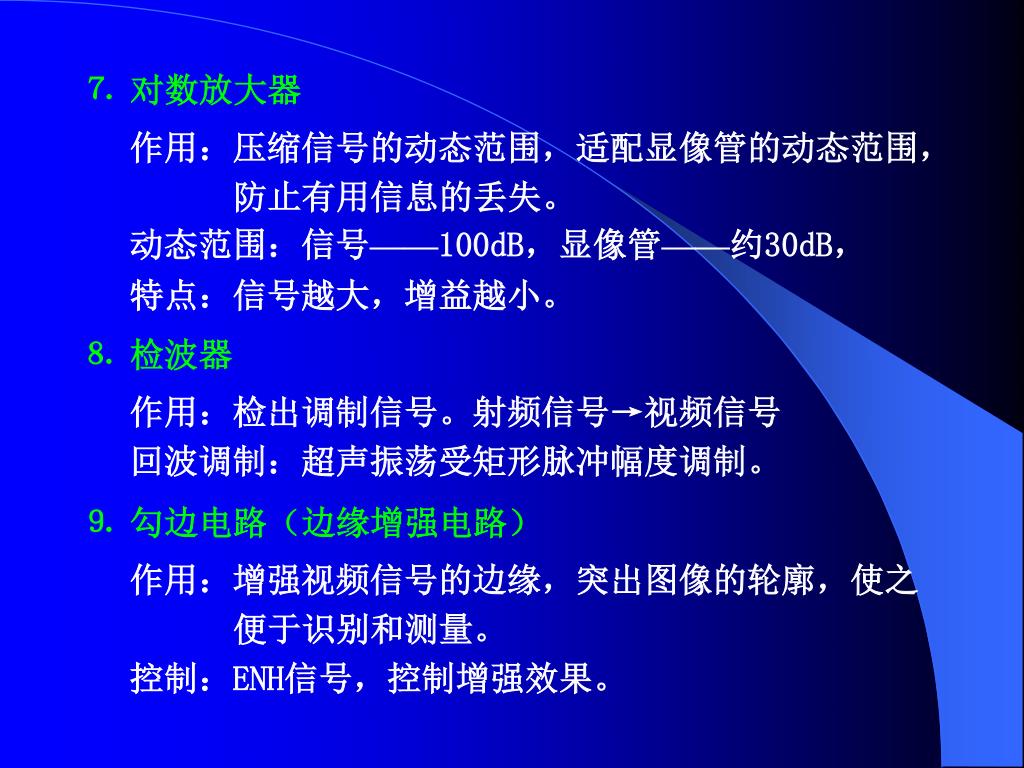 7. 对数放大器

作用：压缩信号的动态范围，适配显像管的动态范围，防止有用信息的丢失。

动态范围：信号——100dB，显像管——约30dB，

特点：信号越大，增益越小。

8. 检波器

作用：检出调制信号。射频信号→视频信号

回波调制：超声振荡受矩形脉冲幅度调制。

9. 勾边电路（边缘增强电路）

作用：增强视频信号的边缘，突出图像的轮廓，使之便于识别和测量。

控制：ENH信号，控制增强效果。